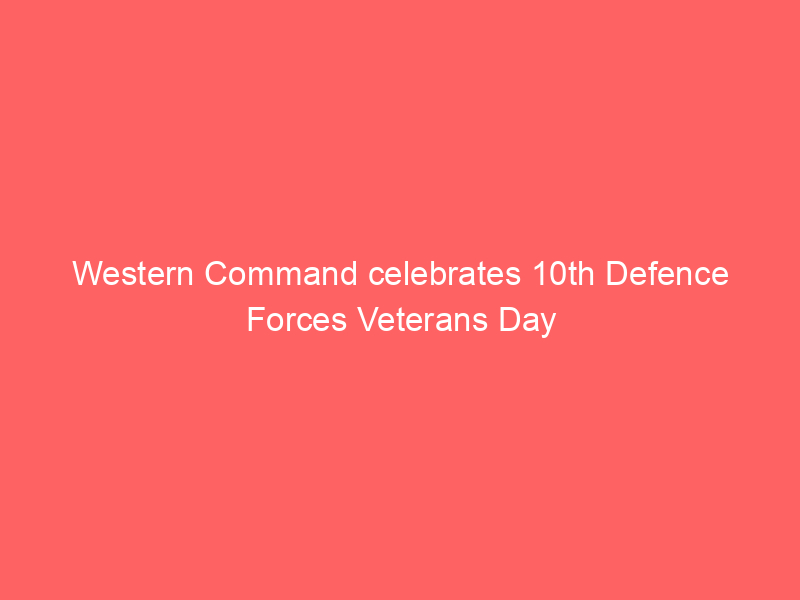 Western Command celebrates 10th Defence Forces Veterans Day